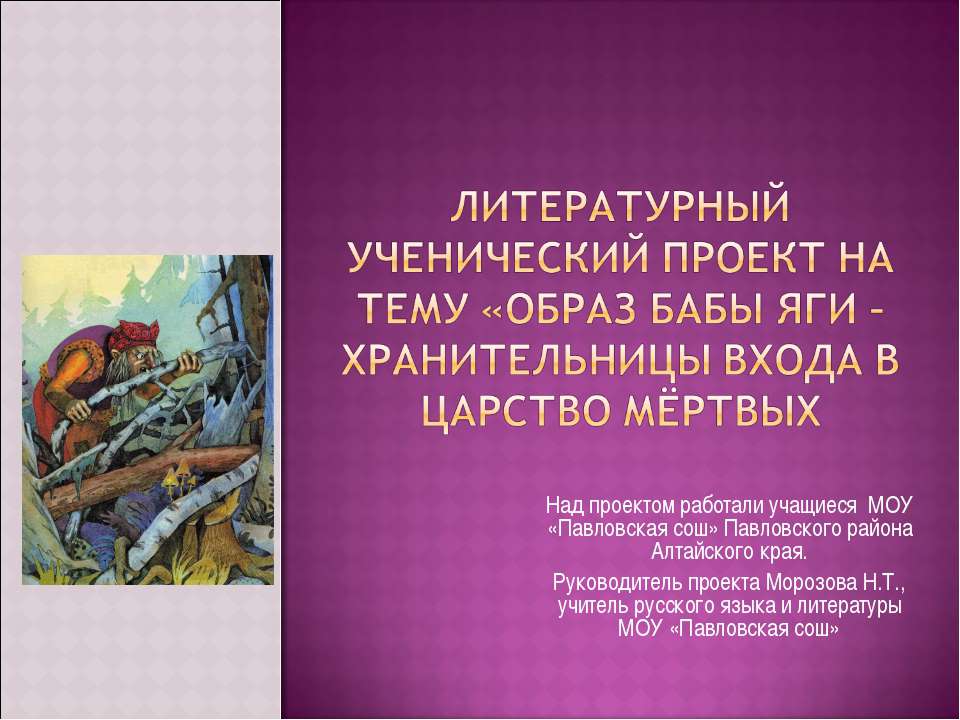 ЛИТЕРАТУРНЫЙ УЧЕНИЧЕСКИЙ ПРОЕКТ НА ТЕМУ «ОБРАЗ БАБЫ ЯГИ – ХРАНИТЕЛЬНИЦЫ ВХОДА В ЦАРСТВО МЁРТВЫХ

Над проектом работали учащиеся МОУ «Павловская сош» Павловского района Алтайского края.

Руководитель проекта Морозова Н.Т., учитель русского языка и литературы МОУ «Павловская сош»